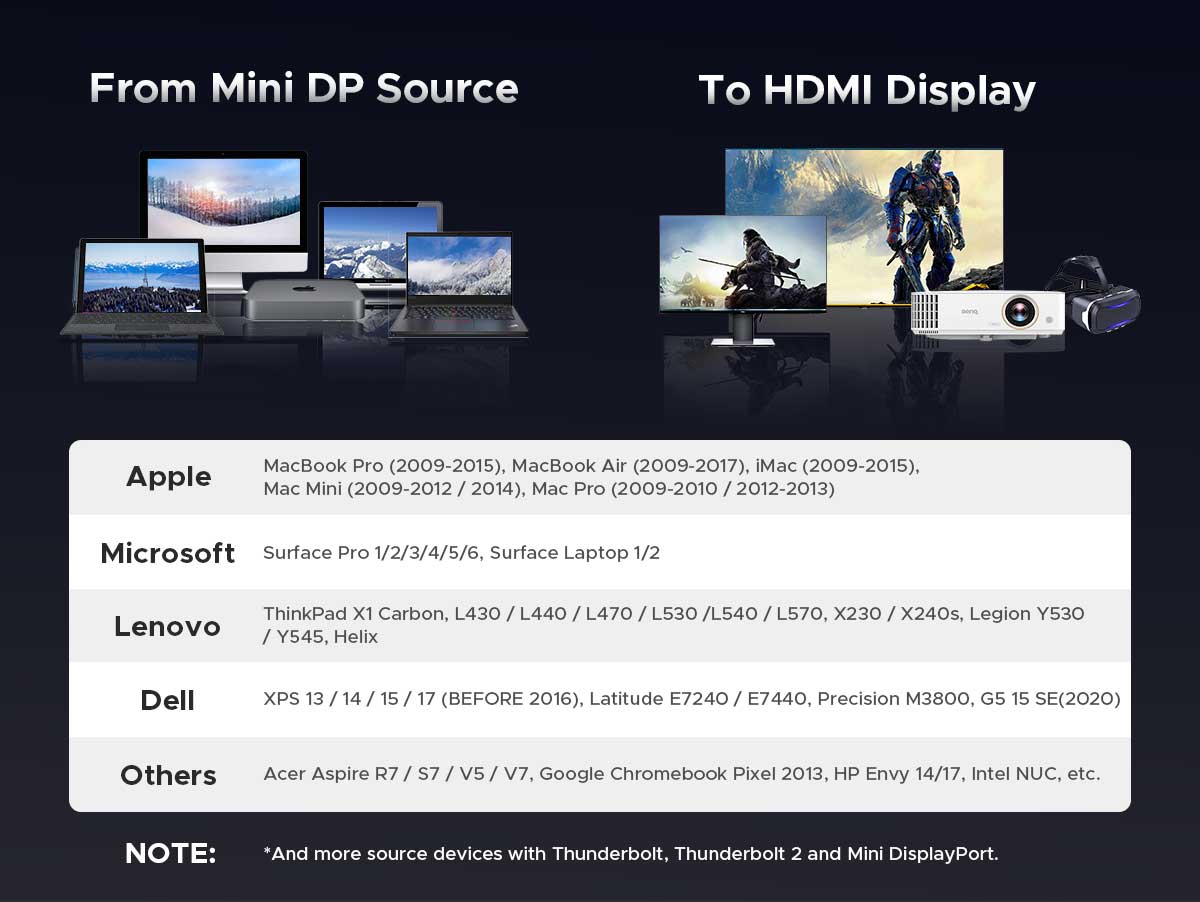 From Mini DP Source

To HDMI Display

BenQ

| Apple | MacBook Pro (2009-2015), MacBook Air (2009-2017), iMac (2009-2015), Mac Mini (2009-2012 / 2014), Mac Pro (2009-2010 / 2012-2013) |
|---|---|
| Microsoft | Surface Pro 1/2/3/4/5/6, Surface Laptop 1/2 |
| Lenovo | ThinkPad X1 Carbon, L430 / L440 / L470 / L530 /L540 / L570, X230 / X240s, Legion Y530 / Y545, Helix |
| Dell | XPS 13 / 14 / 15 / 17 (BEFORE 2016), Latitude E7240 / E7440, Precision M3800, G5 15 SE(2020) |
| Others | Acer Aspire R7 / S7 / V5 / V7, Google Chromebook Pixel 2013, HP Envy 14/17, Intel NUC, etc. |

NOTE: *And more source devices with Thunderbolt, Thunderbolt 2 and Mini DisplayPort.